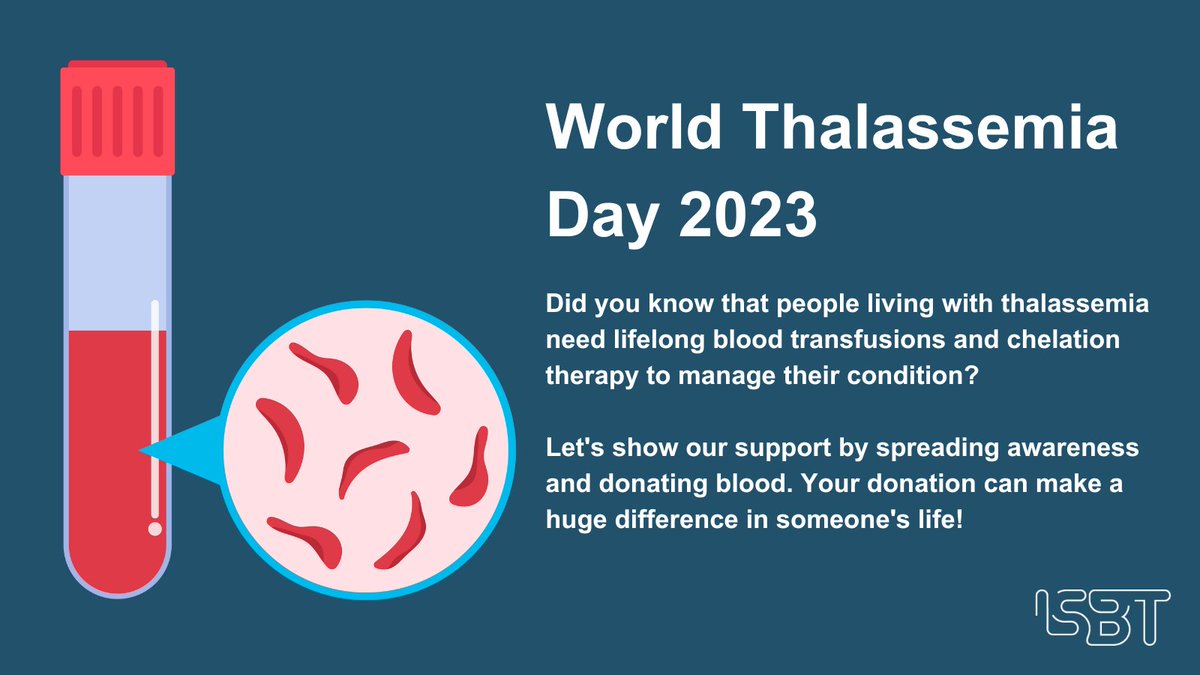 World Thalassemia Day 2023

Did you know that people living with thalassemia need lifelong blood transfusions and chelation therapy to manage their condition?

Let's show our support by spreading awareness and donating blood. Your donation can make a huge difference in someone's life!

ISBT